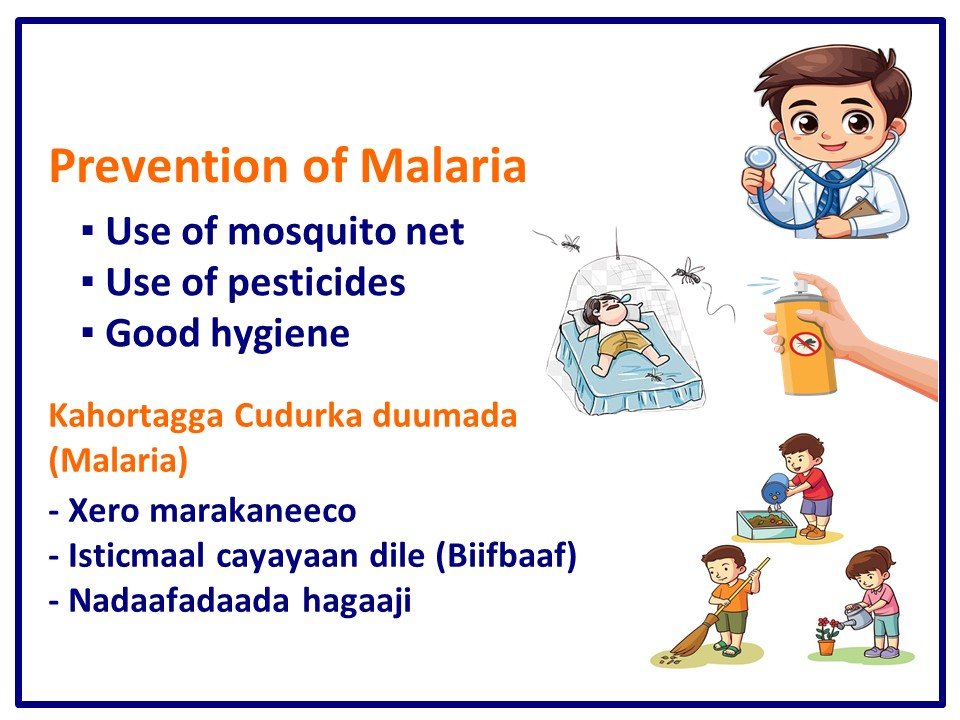 Prevention of Malaria

▪ Use of mosquito net
▪ Use of pesticides
▪ Good hygiene

Kahortagga Cudurka duumada (Malaria)

- Xero marakaneeco
- Isticmaal cayayaan dile (Biifbaaf)
- Nadaafadaada hagaaji